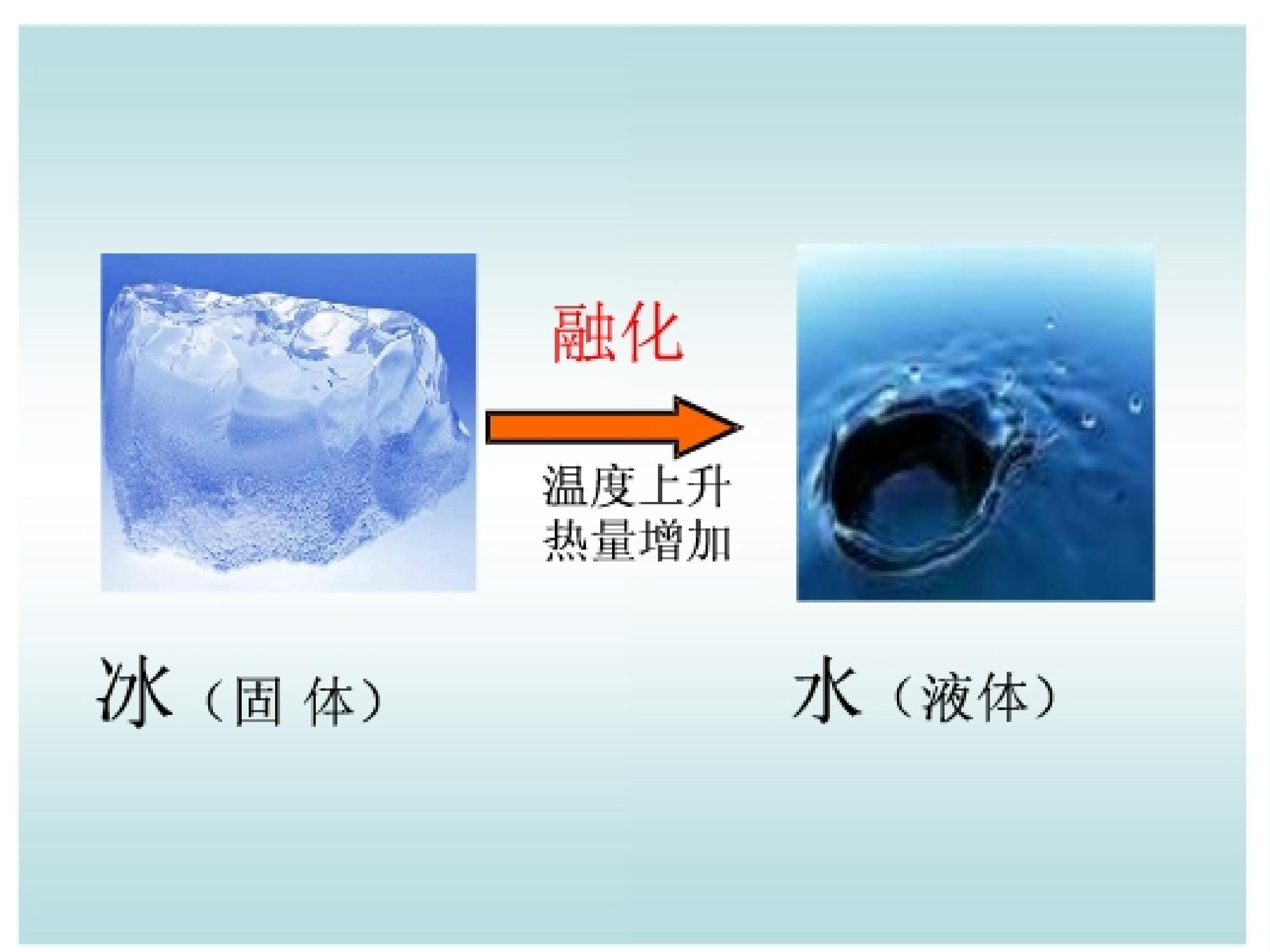 融化

温度上升
热量增加

冰（固 体）

水（液体）